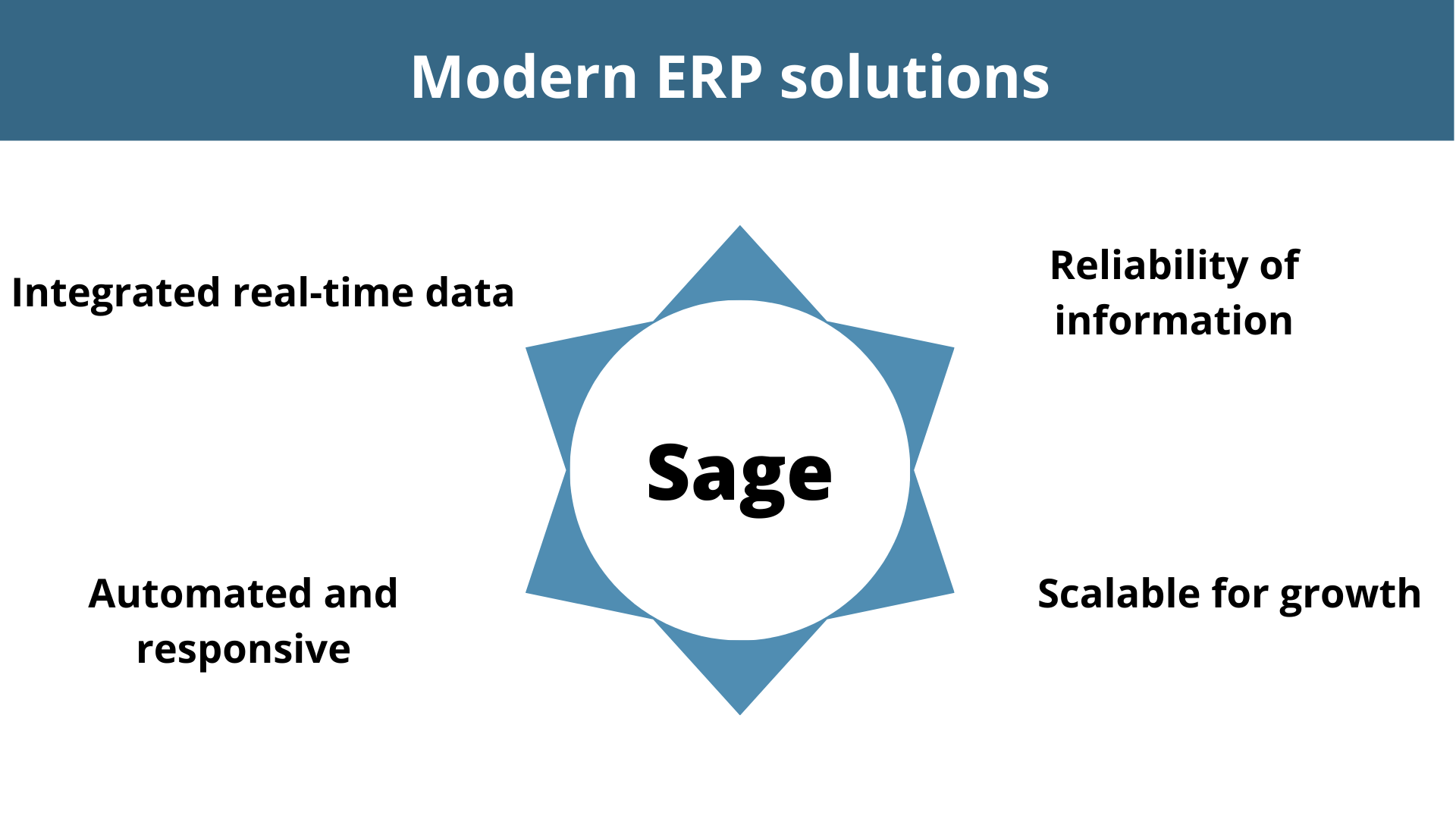 Modern ERP solutions

Integrated real-time data

Reliability of information

Sage

Automated and responsive

Scalable for growth